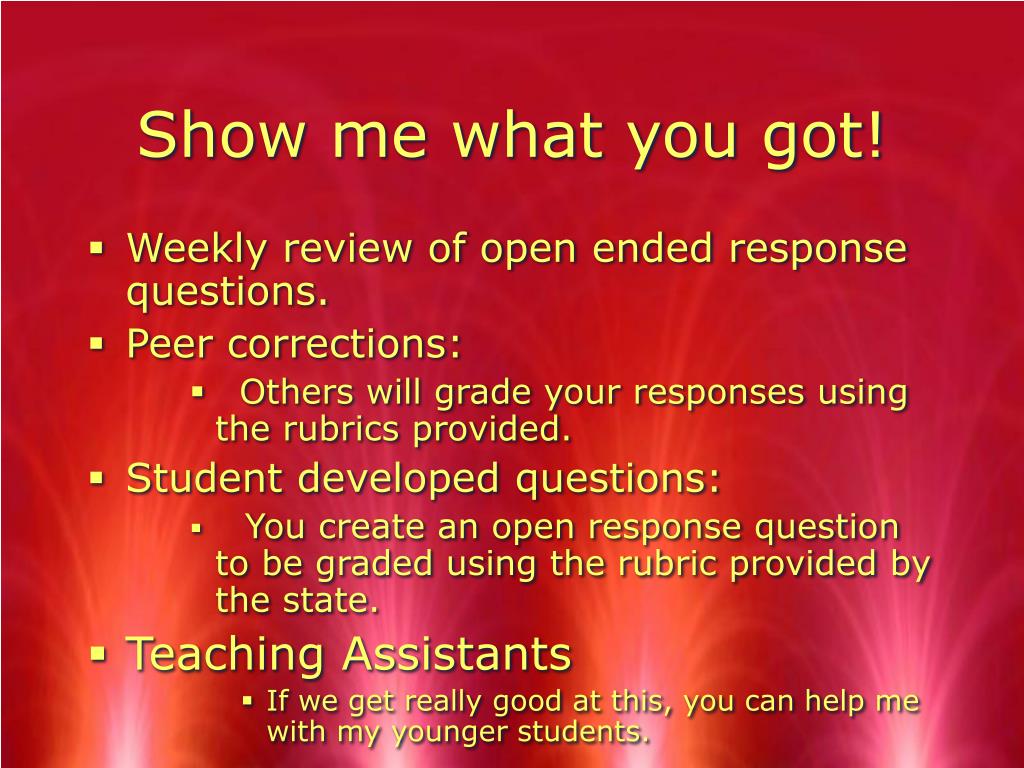 Show me what you got!

▪ Weekly review of open ended response questions.
▪ Peer corrections:
  ▪ Others will grade your responses using the rubrics provided.
▪ Student developed questions:
  ▪ You create an open response question to be graded using the rubric provided by the state.
▪ Teaching Assistants
  ▪ If we get really good at this, you can help me with my younger students.